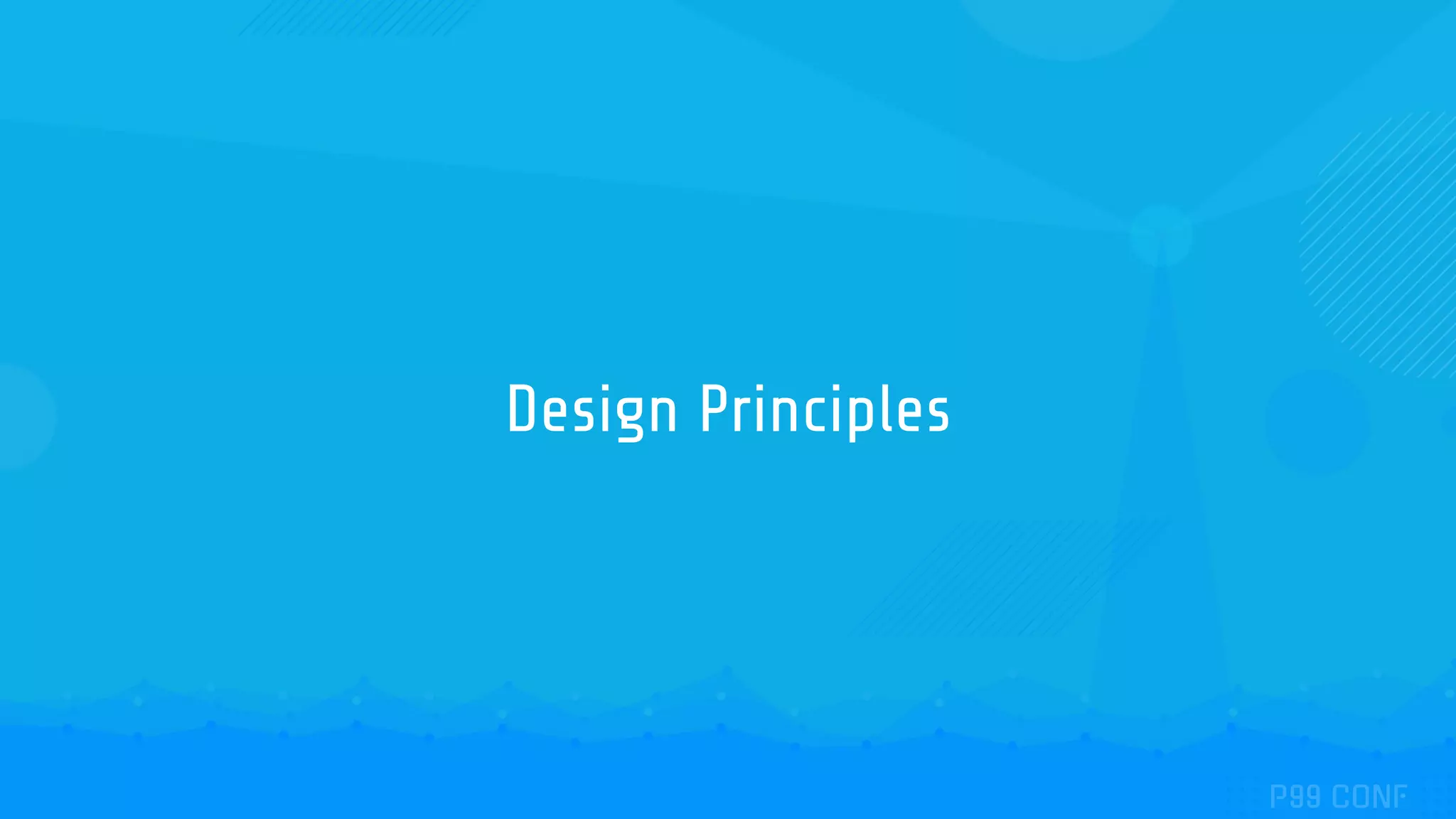 Design Principles

P99 CONF